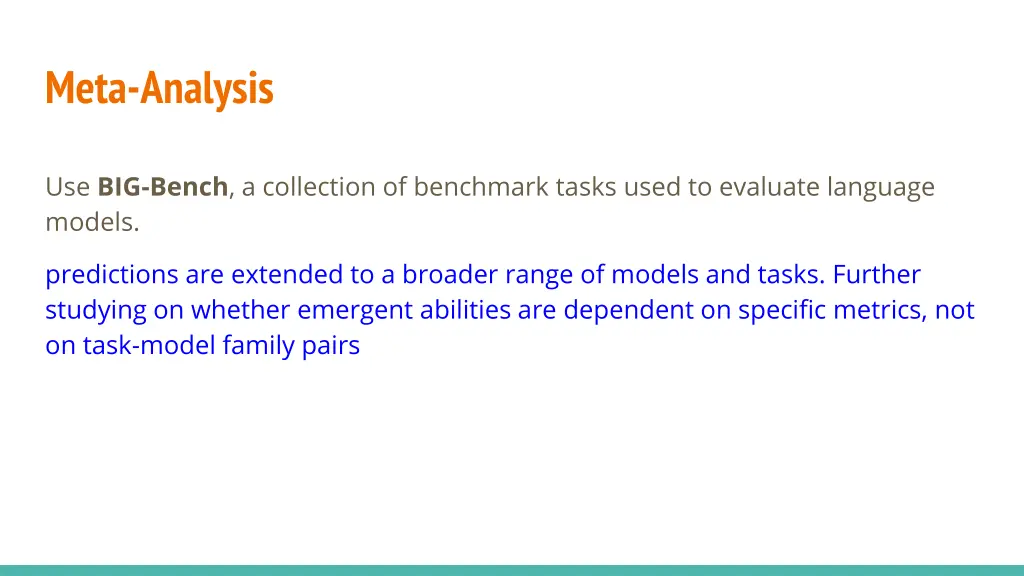 Meta-Analysis

Use BIG-Bench, a collection of benchmark tasks used to evaluate language models.

predictions are extended to a broader range of models and tasks. Further studying on whether emergent abilities are dependent on specific metrics, not on task-model family pairs